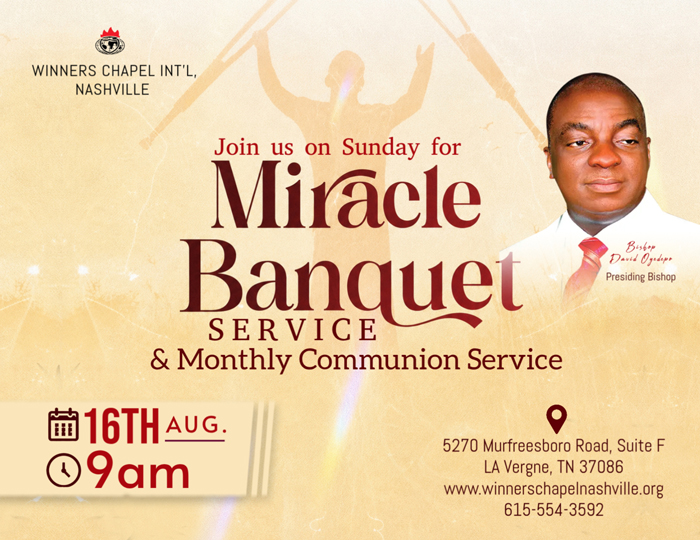 WINNERS CHAPEL INT'L, NASHVILLE

Join us on Sunday for

Miracle Banquet SERVICE

& Monthly Communion Service

Bishop David Oyedepo
Presiding Bishop

16TH AUG.
9am

5270 Murfreesboro Road, Suite F
LA Vergne, TN 37086
www.winnerschapelnashville.org
615-554-3592